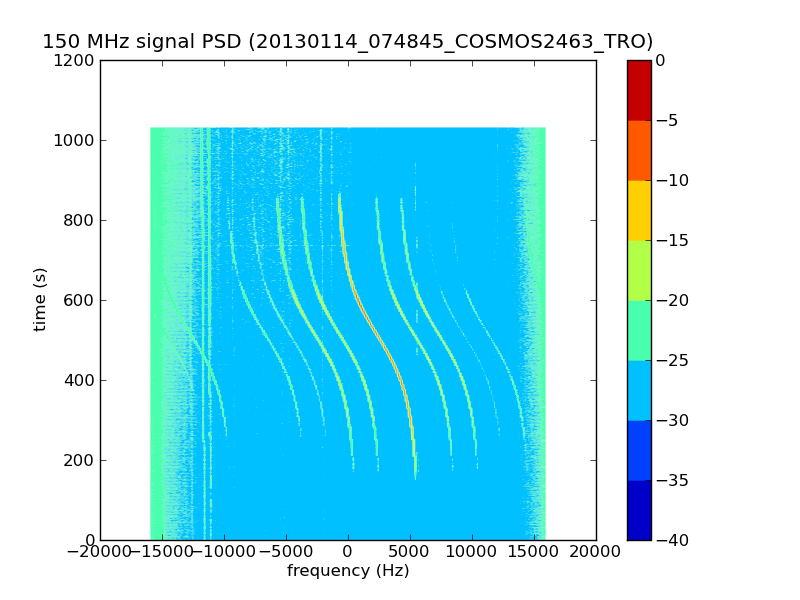 150 MHz signal PSD (20130114_074845_COSMOS2463_TRO)

1200
1000
800
600
400
200
0

time (s)

−20000 −15000 −10000 −5000 0 5000 10000 15000 20000

frequency (Hz)

0
−5
−10
−15
−20
−25
−30
−35
−40